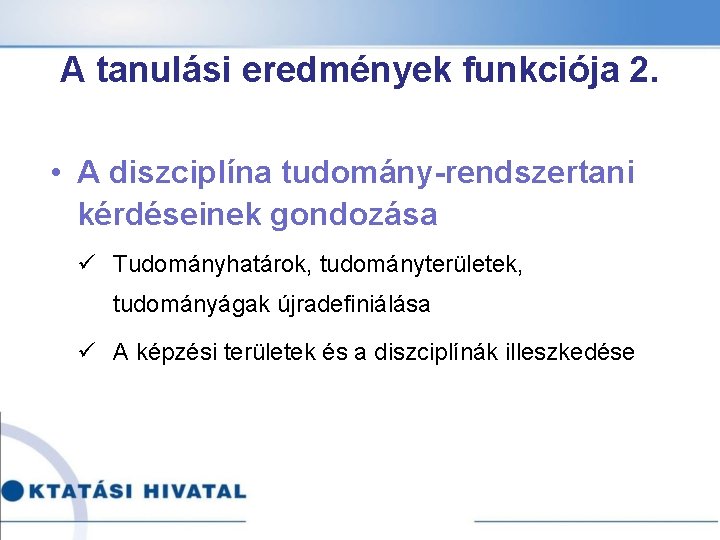 A tanulási eredmények funkciója 2.

• A diszciplína tudomány-rendszertani kérdéseinek gondozása

✓ Tudományhatárok, tudományterületek, tudományágak újradefiniálása

✓ A képzési területek és a diszciplínák illeszkedése

KTATÁSI HIVATAL